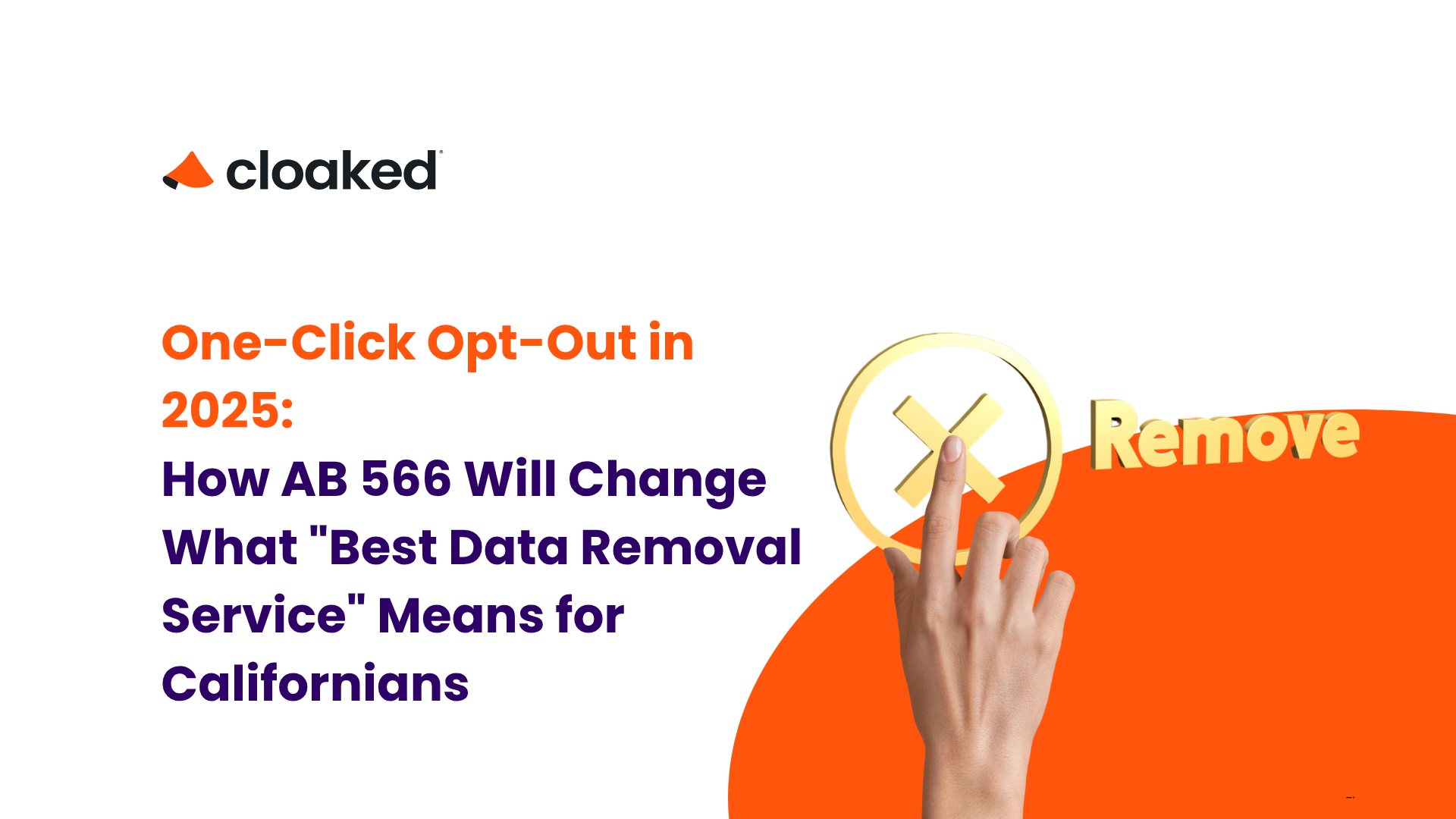 cloaked

One-Click Opt-Out in 2025:
How AB 566 Will Change What "Best Data Removal Service" Means for Californians

Remove